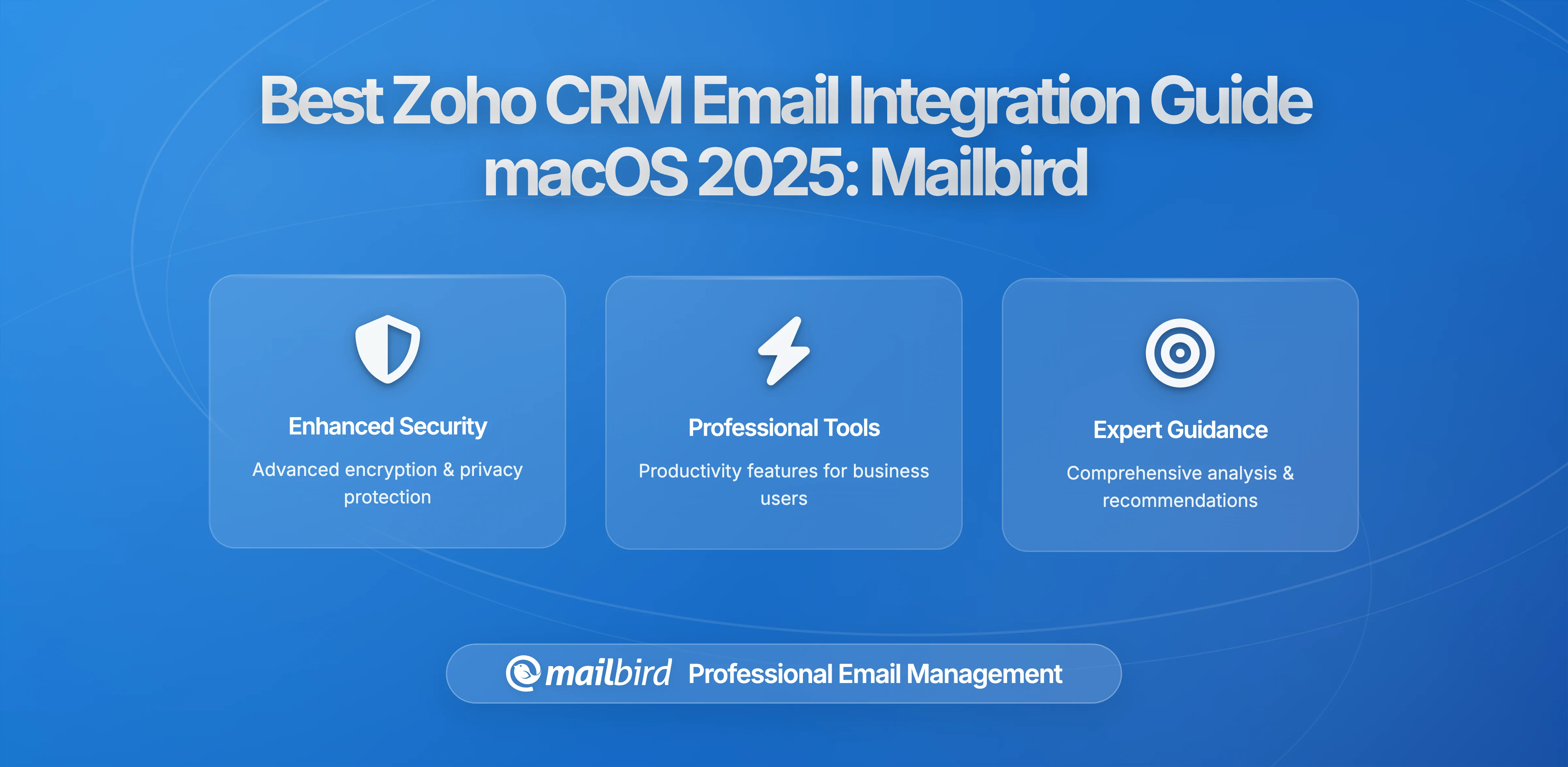 Best Zoho CRM Email Integration Guide macOS 2025: Mailbird

Enhanced Security

Advanced encryption & privacy protection

Professional Tools

Productivity features for business users

Expert Guidance

Comprehensive analysis & recommendations

mailbird Professional Email Management